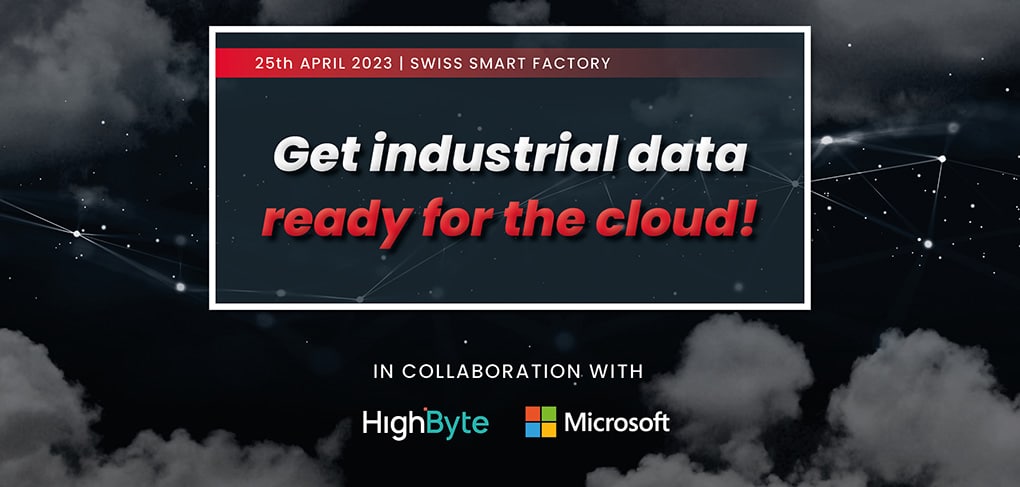 25th APRIL 2023 | SWISS SMART FACTORY

Get industrial data ready for the cloud!

IN COLLABORATION WITH

HighByte

Microsoft